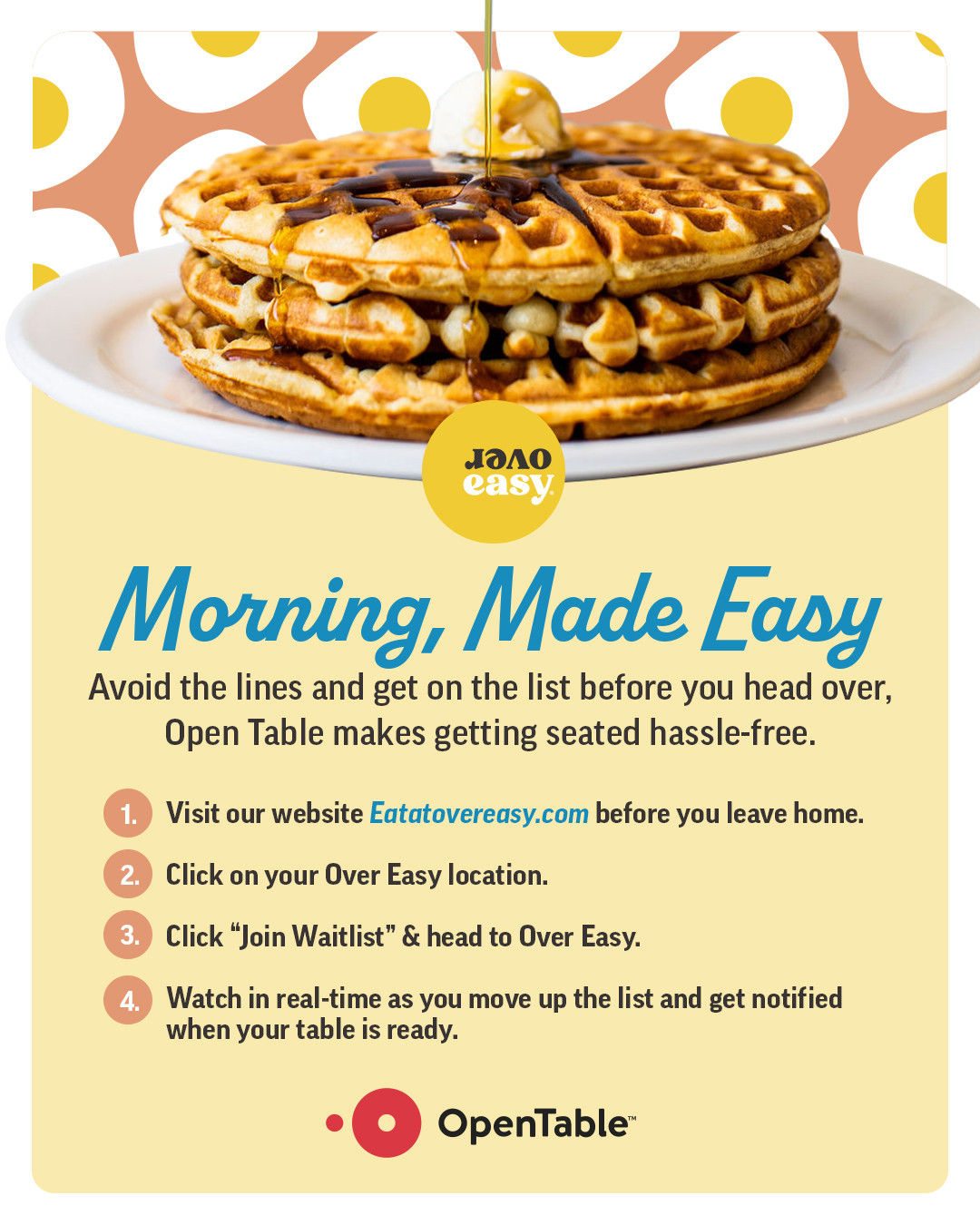 over easy

Morning, Made Easy

Avoid the lines and get on the list before you head over, Open Table makes getting seated hassle-free.

1. Visit our website Eatatovereasy.com before you leave home.

2. Click on your Over Easy location.

3. Click "Join Waitlist" & head to Over Easy.

4. Watch in real-time as you move up the list and get notified when your table is ready.

OpenTable™